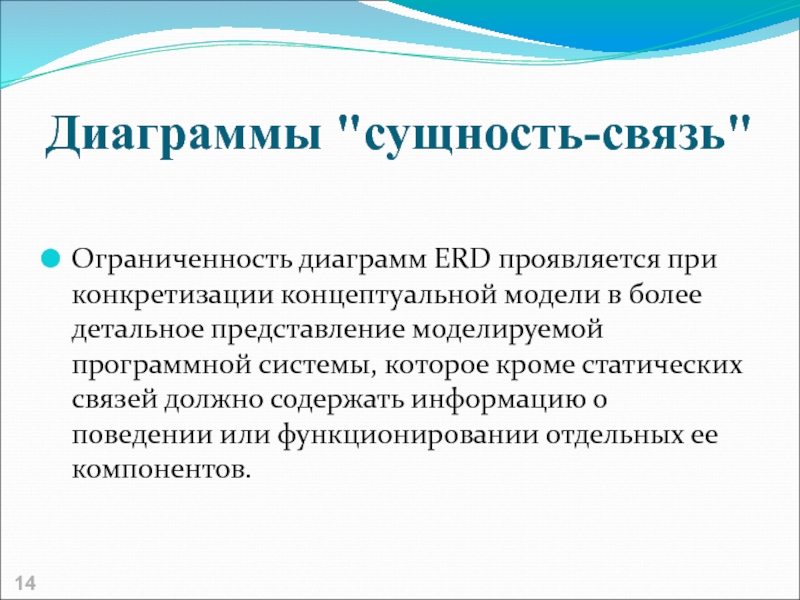 Диаграммы "сущность-связь"

Ограниченность диаграмм ERD проявляется при конкретизации концептуальной модели в более детальное представление моделируемой программной системы, которое кроме статических связей должно содержать информацию о поведении или функционировании отдельных ее компонентов.

14